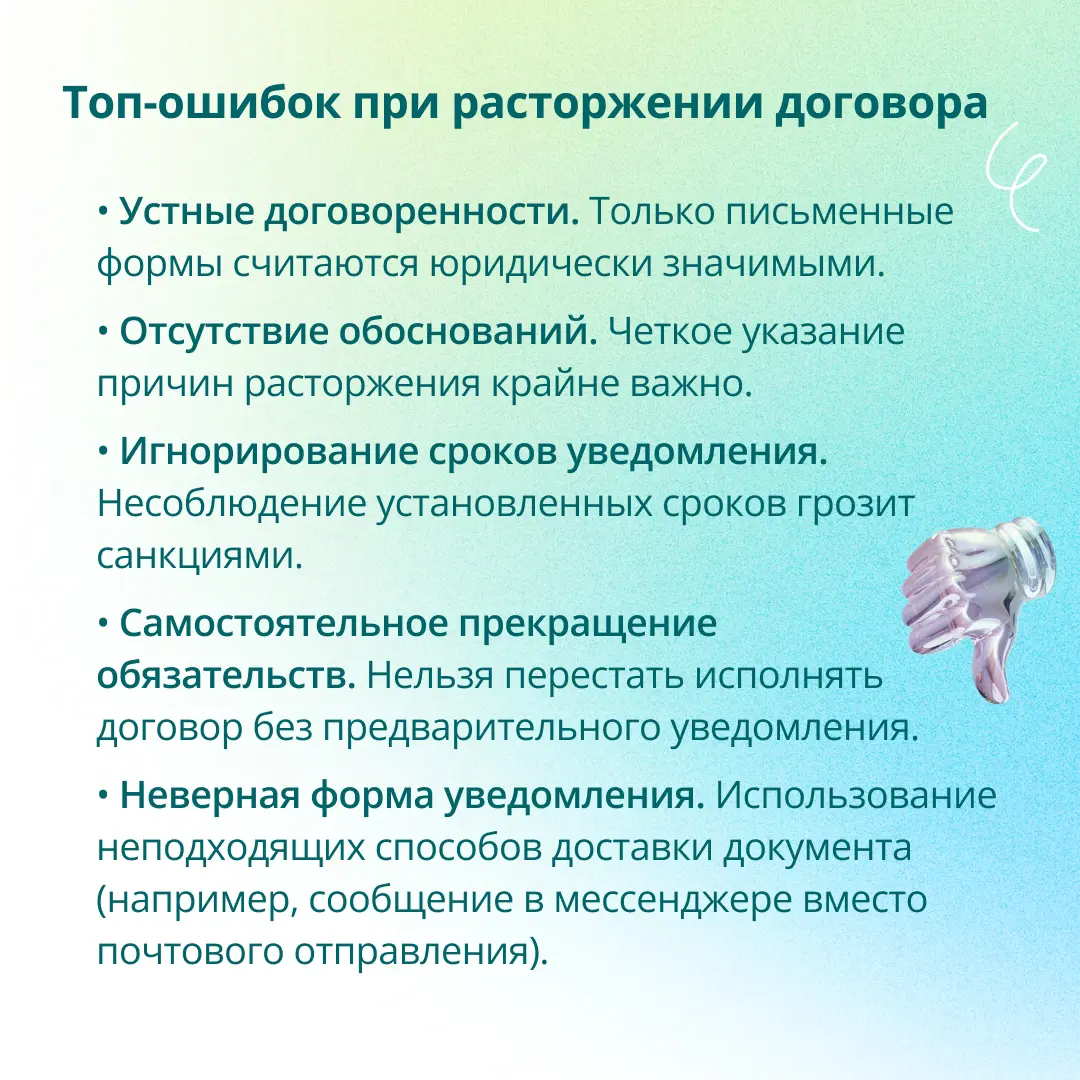 Топ-ошибок при расторжении договора

• Устные договоренности. Только письменные формы считаются юридически значимыми.

• Отсутствие обоснований. Четкое указание причин расторжения крайне важно.

• Игнорирование сроков уведомления. Несоблюдение установленных сроков грозит санкциями.

• Самостоятельное прекращение обязательств. Нельзя перестать исполнять договор без предварительного уведомления.

• Неверная форма уведомления. Использование неподходящих способов доставки документа (например, сообщение в мессенджере вместо почтового отправления).